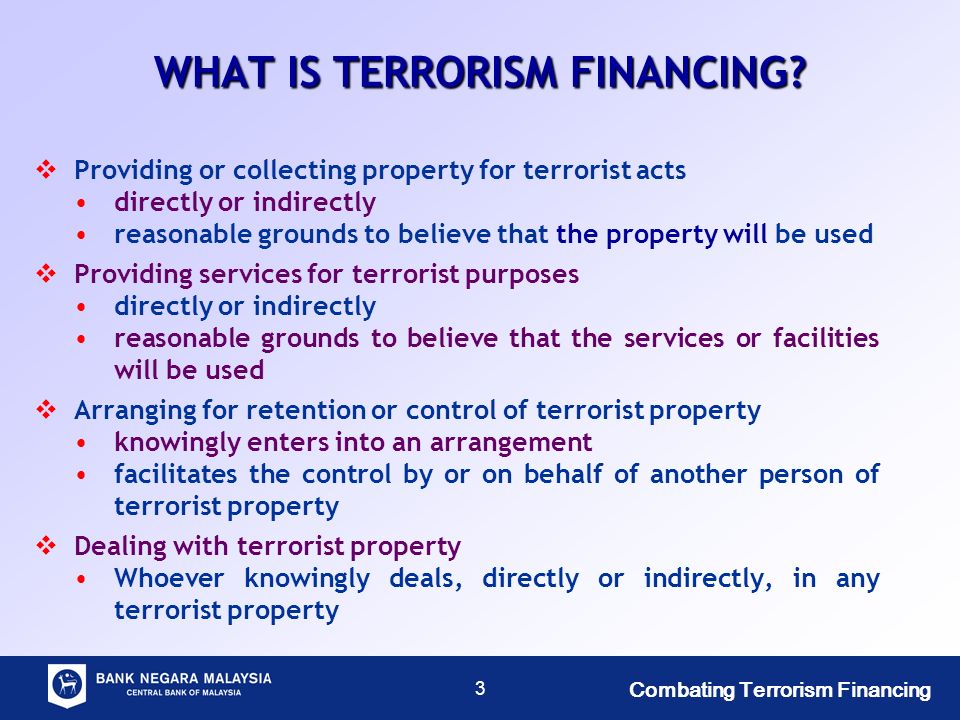 WHAT IS TERRORISM FINANCING?

❖ Providing or collecting property for terrorist acts
• directly or indirectly
• reasonable grounds to believe that the property will be used

❖ Providing services for terrorist purposes
• directly or indirectly
• reasonable grounds to believe that the services or facilities will be used

❖ Arranging for retention or control of terrorist property
• knowingly enters into an arrangement
• facilitates the control by or on behalf of another person of terrorist property

❖ Dealing with terrorist property
• Whoever knowingly deals, directly or indirectly, in any terrorist property

BANK NEGARA MALAYSIA
CENTRAL BANK OF MALAYSIA

3

Combating Terrorism Financing